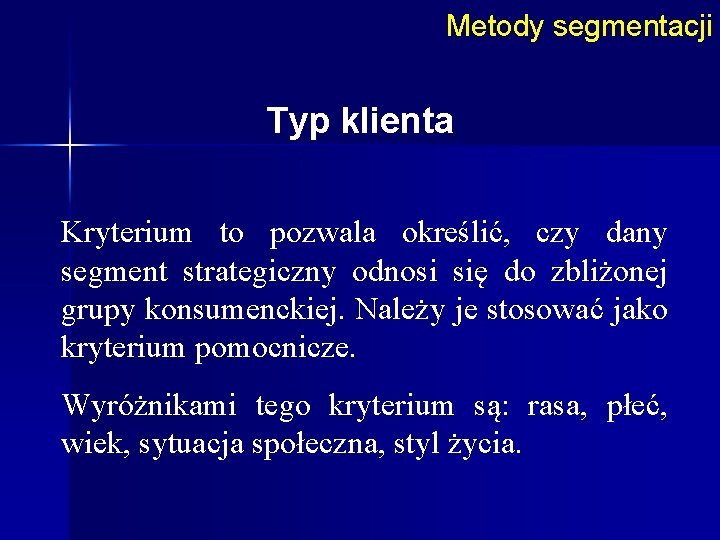 Metody segmentacji

Typ klienta

Kryterium to pozwala określić, czy dany segment strategiczny odnosi się do zbliżonej grupy konsumenckiej. Należy je stosować jako kryterium pomocnicze.

Wyróżnikami tego kryterium są: rasa, płeć, wiek, sytuacja społeczna, styl życia.